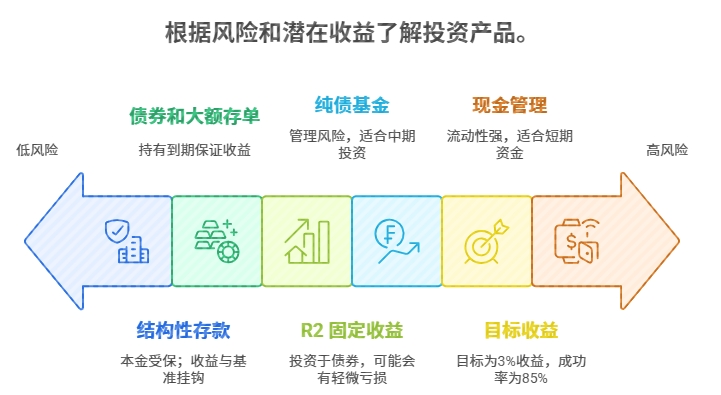 根据风险和潜在收益了解投资产品。

低风险

债券和大额存单
持有到期保证收益

纯债基金
管理风险，适合中期投资

现金管理
流动性强，适合短期资金

高风险

结构性存款
本金受保；收益与基准挂钩

R2 固定收益
投资于债券，可能会有轻微亏损

目标收益
目标为3%收益，成功率为85%